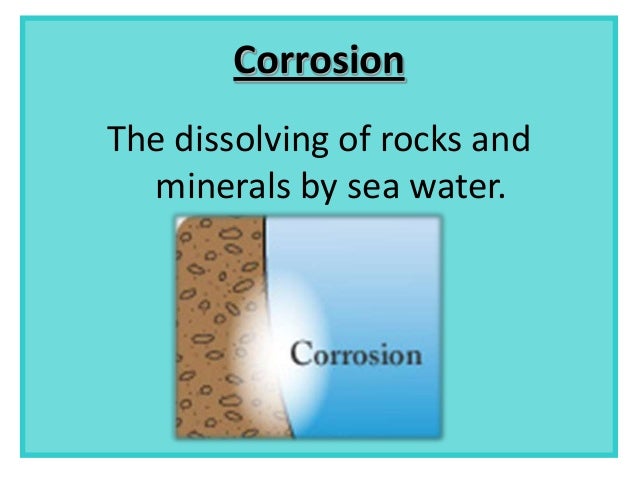 Corrosion

The dissolving of rocks and minerals by sea water.

Corrosion